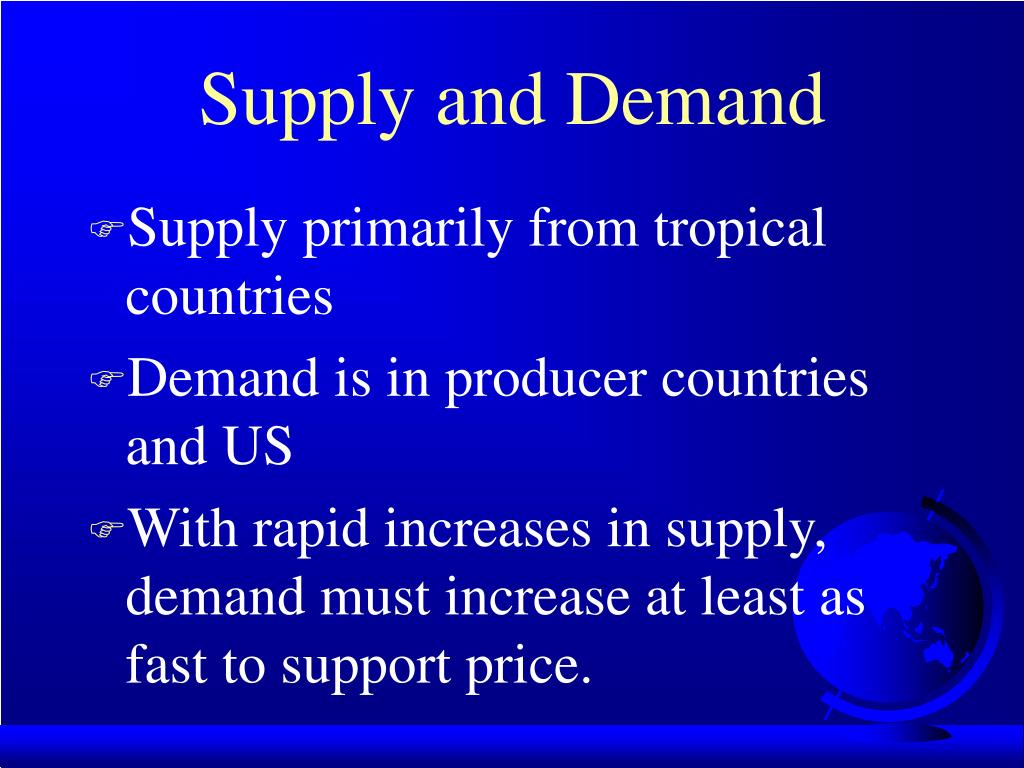 Supply and Demand

☞Supply primarily from tropical countries

☞Demand is in producer countries and US

☞With rapid increases in supply, demand must increase at least as fast to support price.